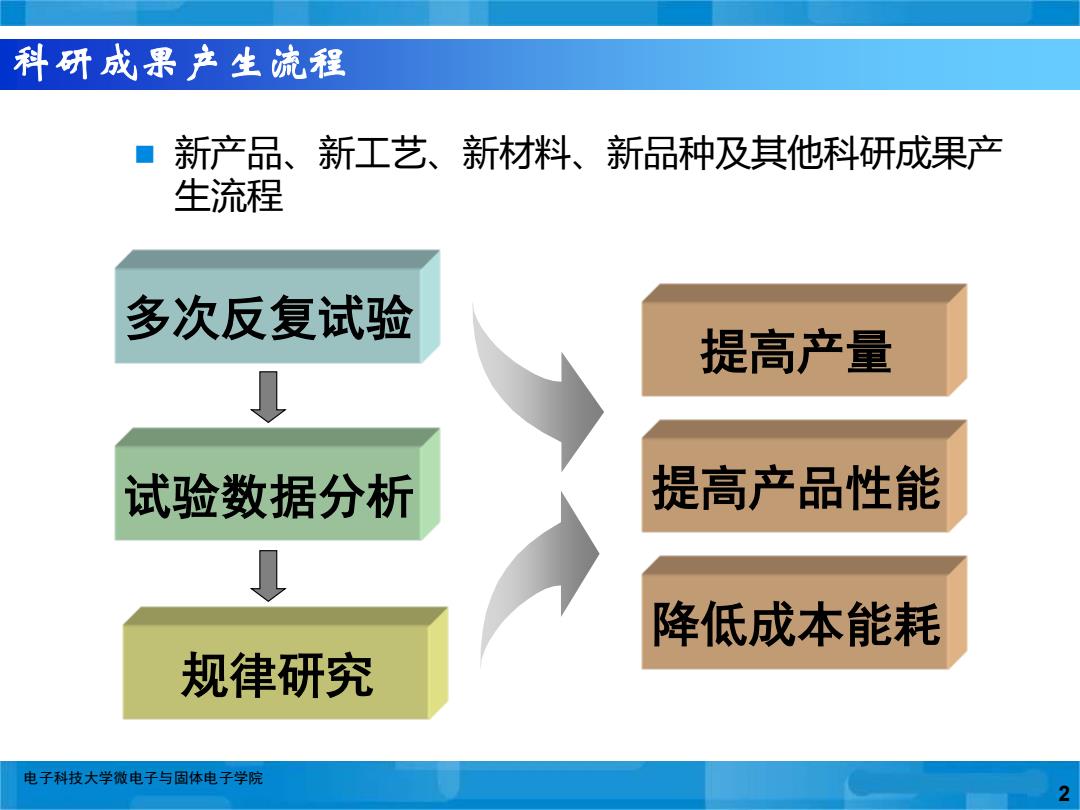 科研成果产生流程

新产品、新工艺、新材料、新品种及其他科研成果产生流程

多次反复试验

试验数据分析

规律研究

提高产量

提高产品性能

降低成本能耗

电子科技大学微电子与固体电子学院

2